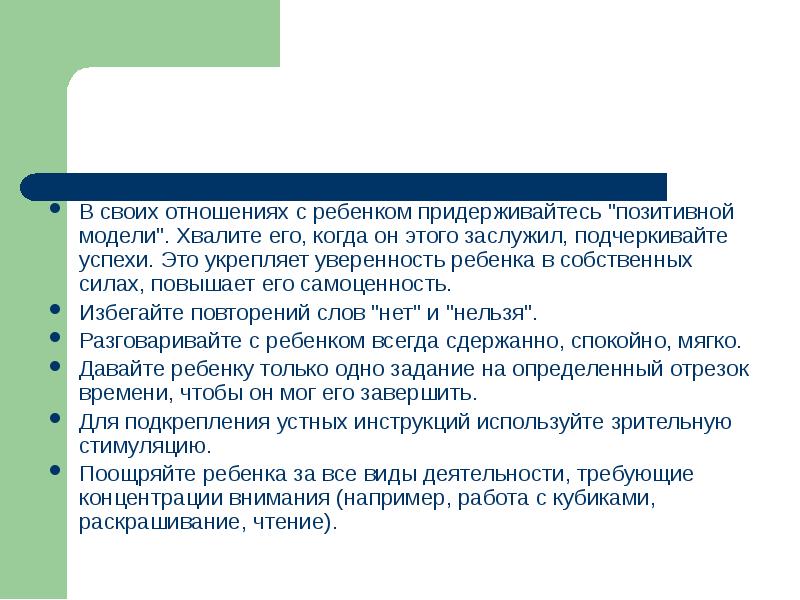 - В своих отношениях с ребенком придерживайтесь "позитивной модели". Хвалите его, когда он этого заслужил, подчеркивайте успехи. Это укрепляет уверенность ребенка в собственных силах, повышает его самоценность.
- Избегайте повторений слов "нет" и "нельзя".
- Разговаривайте с ребенком всегда сдержанно, спокойно, мягко.
- Давайте ребенку только одно задание на определенный отрезок времени, чтобы он мог его завершить.
- Для подкрепления устных инструкций используйте зрительную стимуляцию.
- Поощряйте ребенка за все виды деятельности, требующие концентрации внимания (например, работа с кубиками, раскрашивание, чтение).